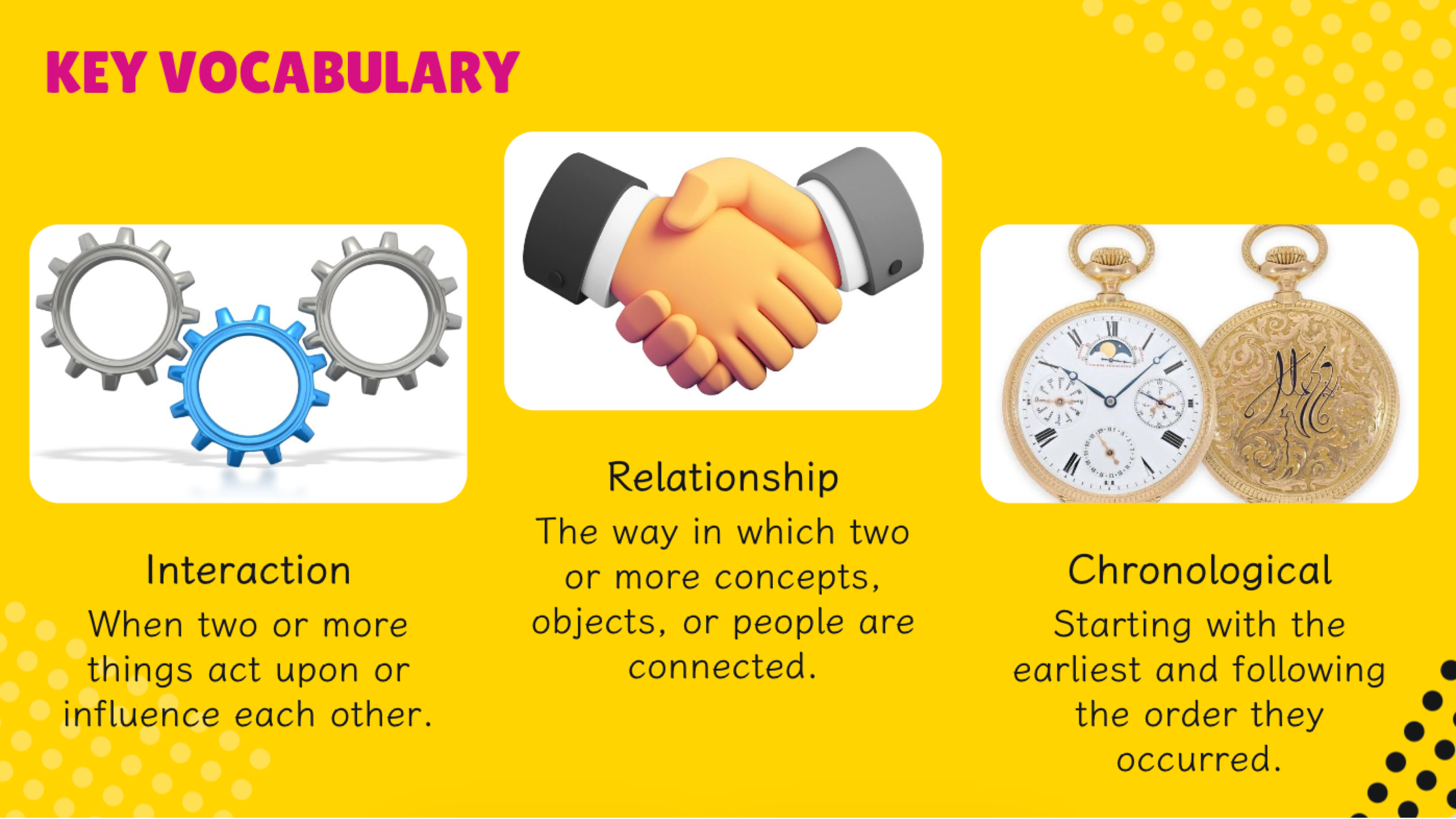 KEY VOCABULARY

Interaction
When two or more things act upon or influence each other.

Relationship
The way in which two or more concepts, objects, or people are connected.

Chronological
Starting with the earliest and following the order they occurred.